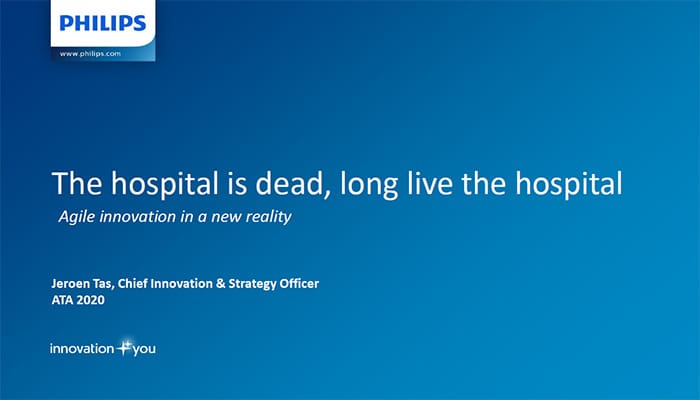 PHILIPS
www.philips.com

The hospital is dead, long live the hospital
Agile innovation in a new reality

Jeroen Tas, Chief Innovation & Strategy Officer
ATA 2020

innovation you